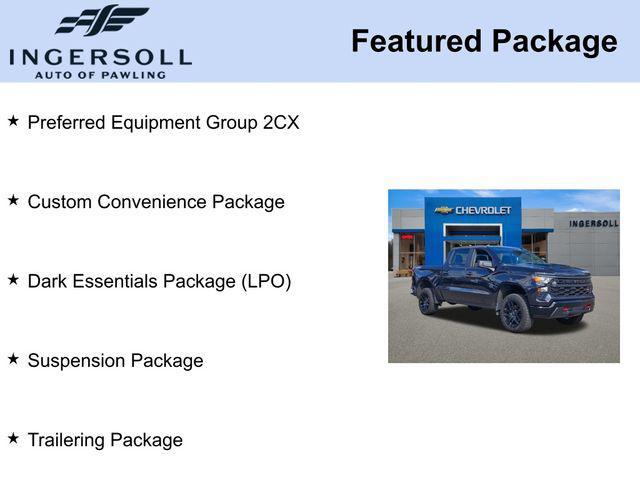 INGERSOLL
AUTO OF PAWLING

Featured Package

★ Preferred Equipment Group 2CX

★ Custom Convenience Package

★ Dark Essentials Package (LPO)

★ Suspension Package

★ Trailering Package

CHEVROLET

INGERSOLL